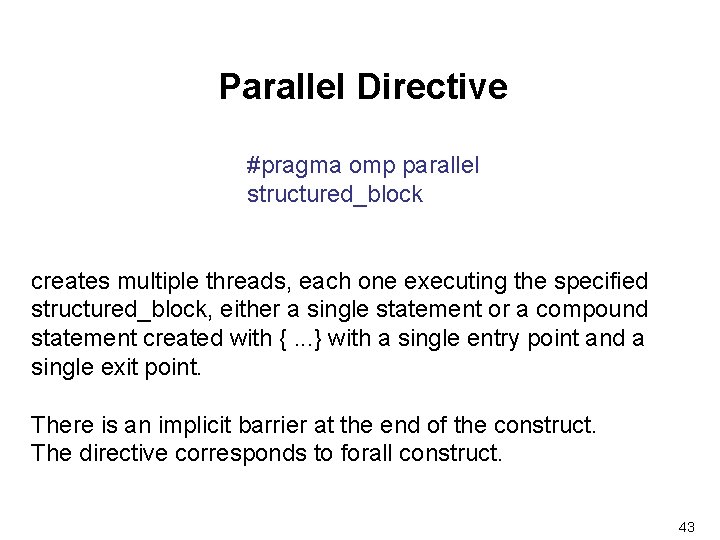 Parallel Directive

#pragma omp parallel
structured_block

creates multiple threads, each one executing the specified structured_block, either a single statement or a compound statement created with { ...} with a single entry point and a single exit point.

There is an implicit barrier at the end of the construct.
The directive corresponds to forall construct.

43